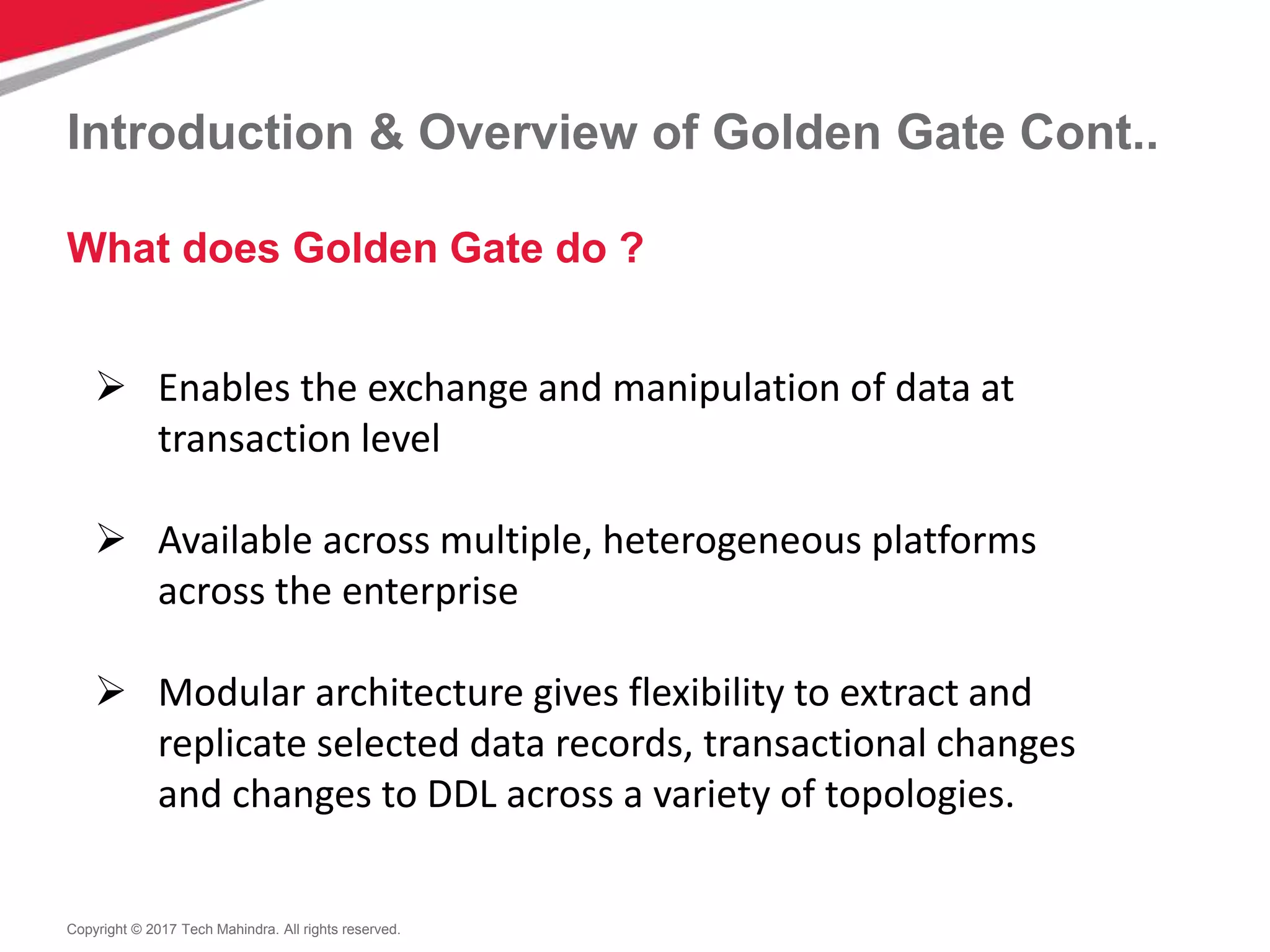 Introduction & Overview of Golden Gate Cont..

What does Golden Gate do ?

➢ Enables the exchange and manipulation of data at transaction level

➢ Available across multiple, heterogeneous platforms across the enterprise

➢ Modular architecture gives flexibility to extract and replicate selected data records, transactional changes and changes to DDL across a variety of topologies.

Copyright © 2017 Tech Mahindra. All rights reserved.